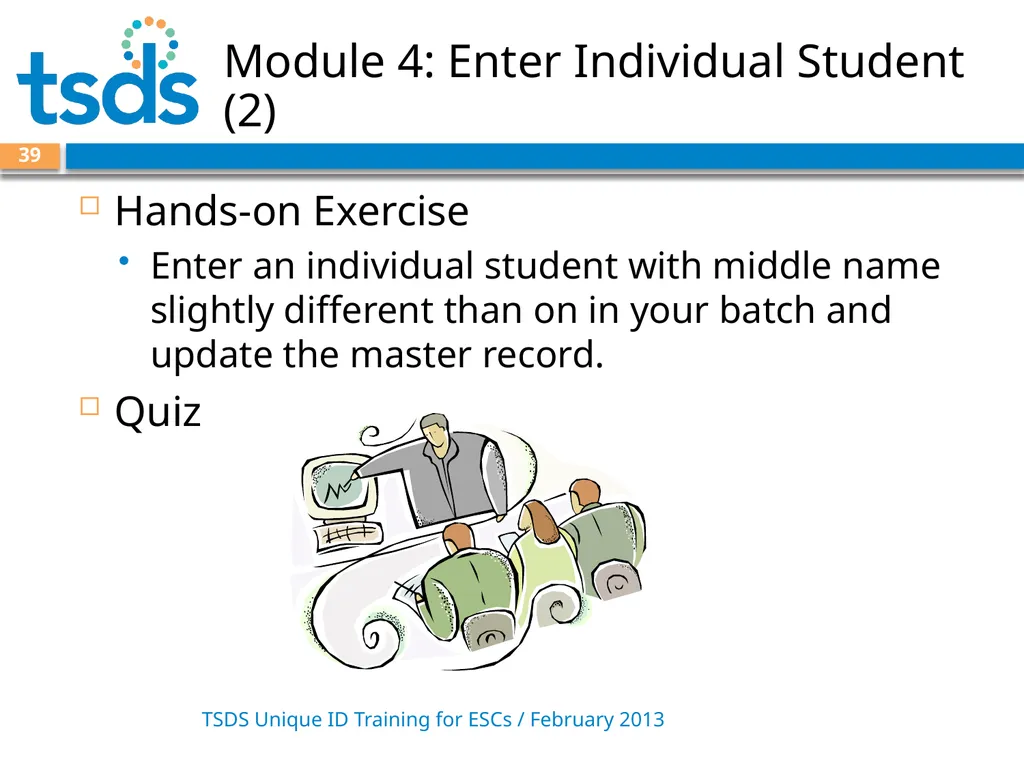 tsds

Module 4: Enter Individual Student (2)

39

Hands-on Exercise

Enter an individual student with middle name slightly different than on in your batch and update the master record.

Quiz

TSDS Unique ID Training for ESCs / February 2013